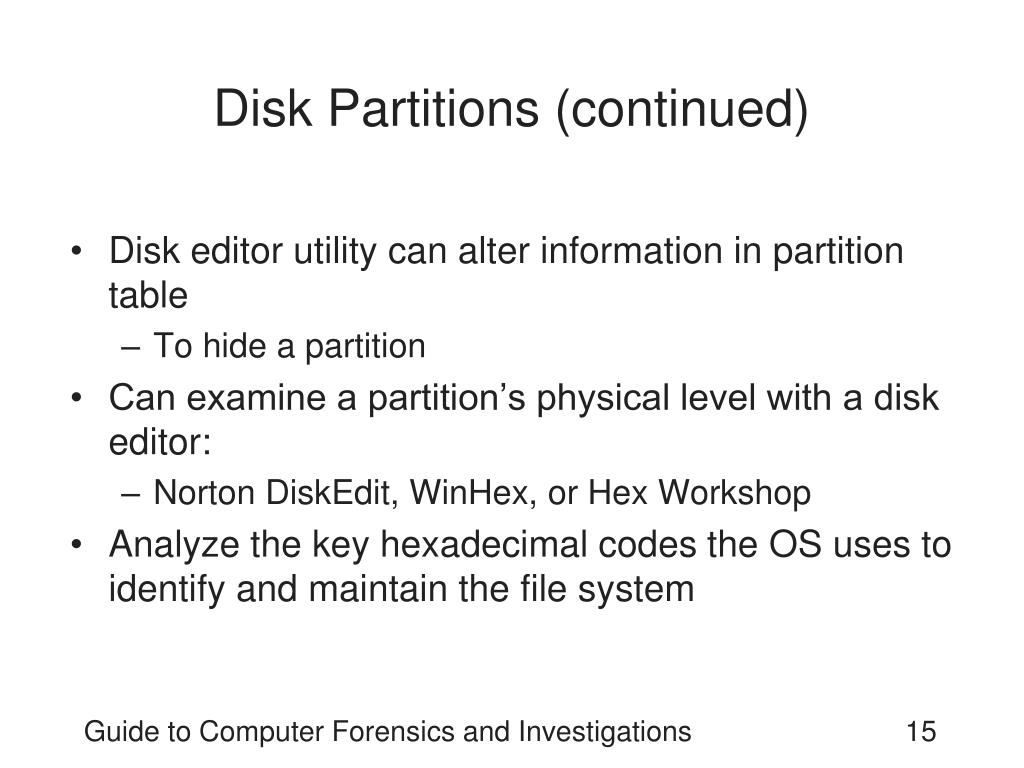 Disk Partitions (continued)

• Disk editor utility can alter information in partition table
– To hide a partition
• Can examine a partition’s physical level with a disk editor:
– Norton DiskEdit, WinHex, or Hex Workshop
• Analyze the key hexadecimal codes the OS uses to identify and maintain the file system

Guide to Computer Forensics and Investigations 15